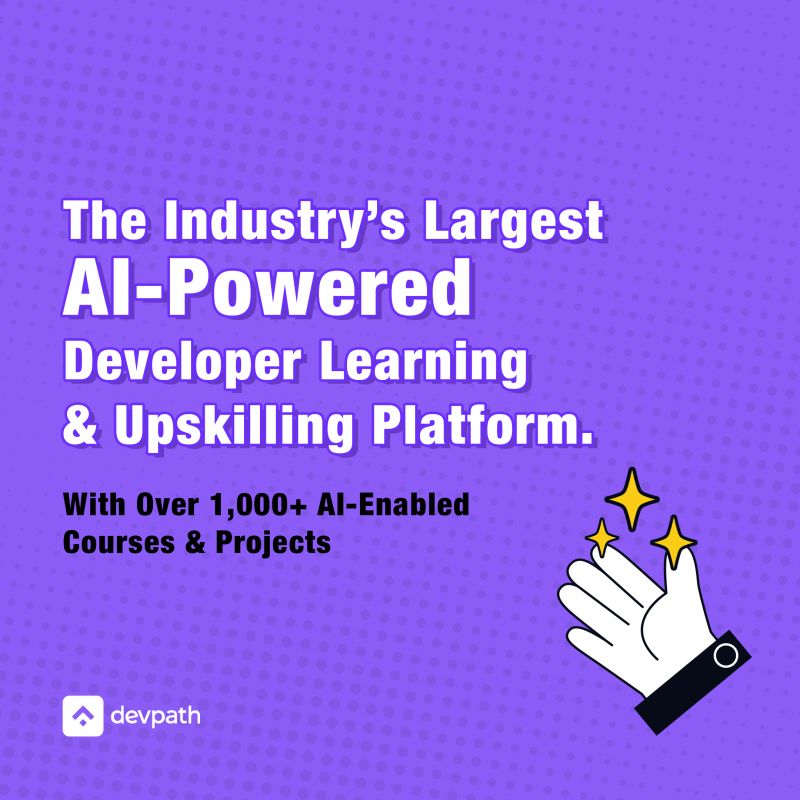 The Industry's Largest
AI-Powered
Developer Learning
& Upskilling Platform.

With Over 1,000+ AI-Enabled
Courses & Projects

devpath